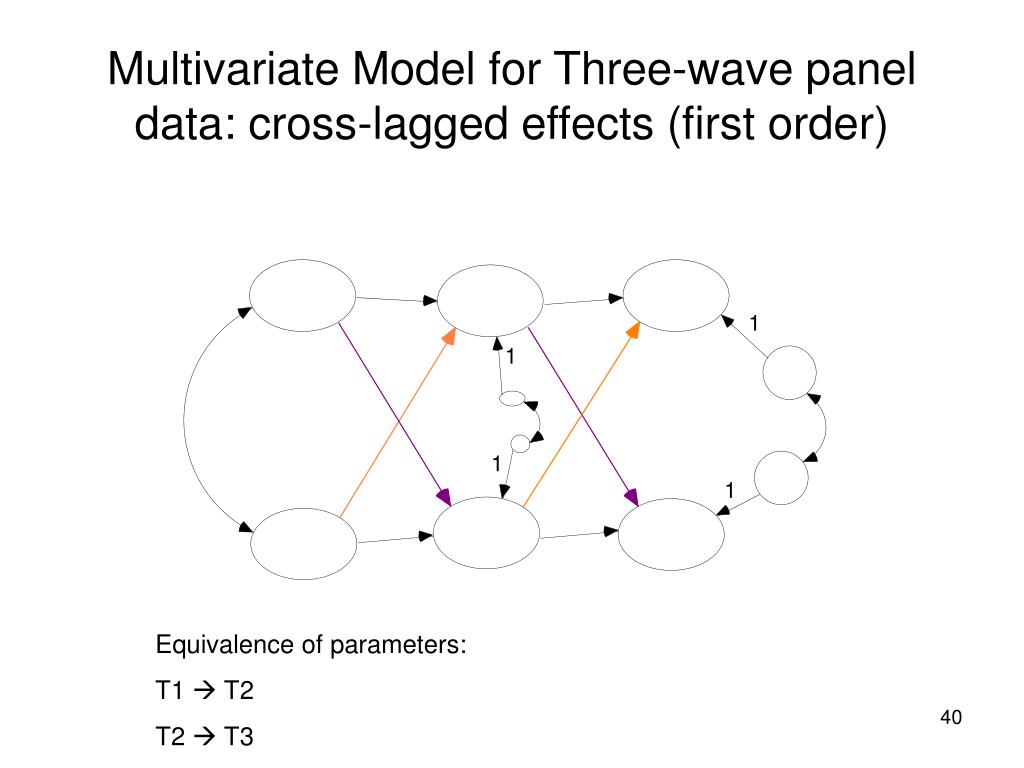 Multivariate Model for Three-wave panel data: cross-lagged effects (first order)

1

1

1

1

Equivalence of parameters:

T1 → T2

T2 → T3

40